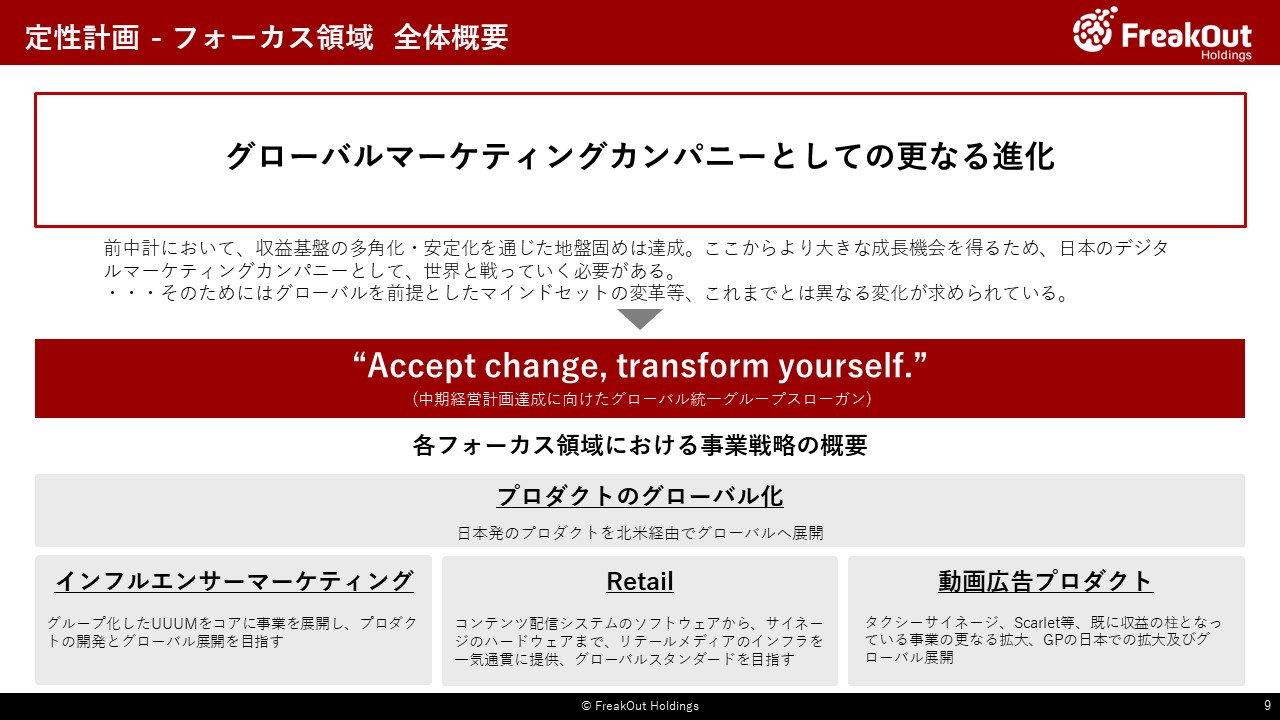 定性計画 - フォーカス領域 全体概要

FreakOut Holdings

グローバルマーケティングカンパニーとしての更なる進化

前中計において、収益基盤の多角化・安定化を通じた地盤固めは達成。ここからより大きな成長機会を得るため、日本のデジタルマーケティングカンパニーとして、世界と戦っていく必要がある。
・・・そのためにはグローバルを前提としたマインドセットの変革等、これまでとは異なる変化が求められている。

“Accept change, transform yourself.”
（中期経営計画達成に向けたグローバル統一グループスローガン）

各フォーカス領域における事業戦略の概要

プロダクトのグローバル化
日本発のプロダクトを北米経由でグローバルへ展開

インフルエンサーマーケティング
グループ化したUUUMをコアに事業を展開し、プロダクトの開発とグローバル展開を目指す

Retail
コンテンツ配信システムのソフトウェアから、サイネージのハードウェアまで、リテールメディアのインフラを一気通貫に提供、グローバルスタンダードを目指す

動画広告プロダクト
タクシーサイネージ、Scarlet等、既に収益の柱となっている事業の更なる拡大、GPの日本での拡大及びグローバル展開

© FreakOut Holdings

9